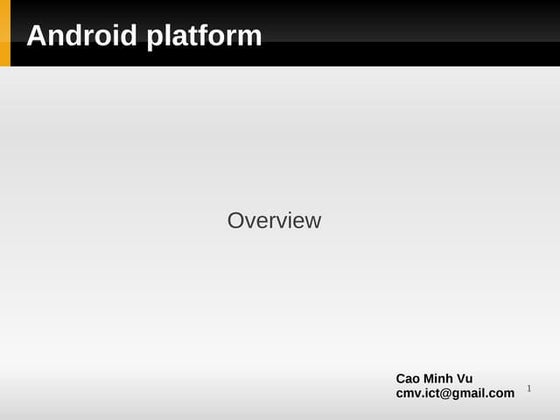 Android platform

Overview

Cao Minh Vu
cmv.ict@gmail.com

1